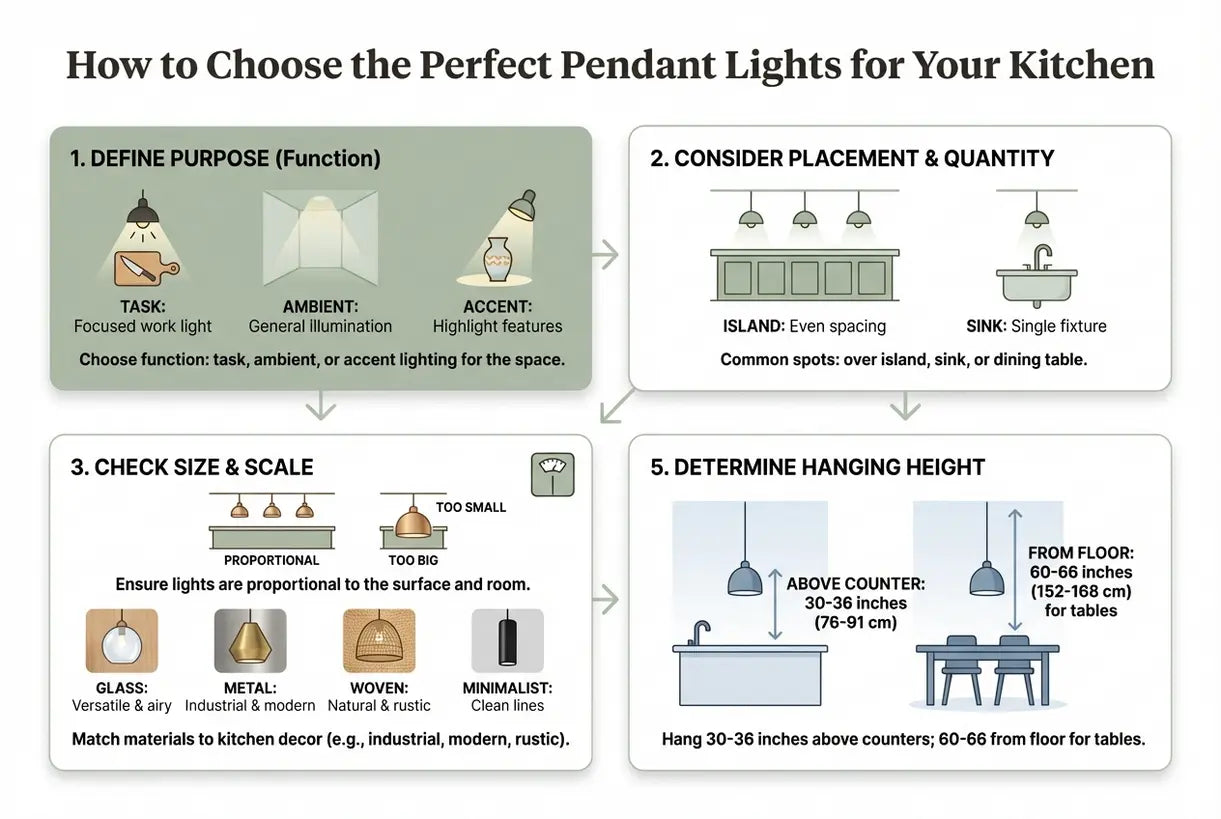 How to Choose the Perfect Pendant Lights for Your Kitchen

1. DEFINE PURPOSE (Function)

TASK: Focused work light

AMBIENT: General Illumination

ACCENT: Highlight features

Choose function: task, ambient, or accent lighting for the space.

2. CONSIDER PLACEMENT & QUANTITY

ISLAND: Even spacing

SINK: Single fixture

Common spots: over island, sink, or dining table.

3. CHECK SIZE & SCALE

PROPORTIONAL

TOO SMALL

TOO BIG

Ensure lights are proportional to the surface and room.

GLASS: Versatile & airy

METAL: Industrial & modern

WOVEN: Natural & rustic

MINIMALIST: Clean lines

Match materials to kitchen decor (e.g., industrial, modern, rustic).

5. DETERMINE HANGING HEIGHT

ABOVE COUNTER: 30-36 inches (76-91 cm)

FROM FLOOR: 60-66 inches (152-168 cm) for tables

Hang 30-36 inches above counters; 60-66 from floor for tables.